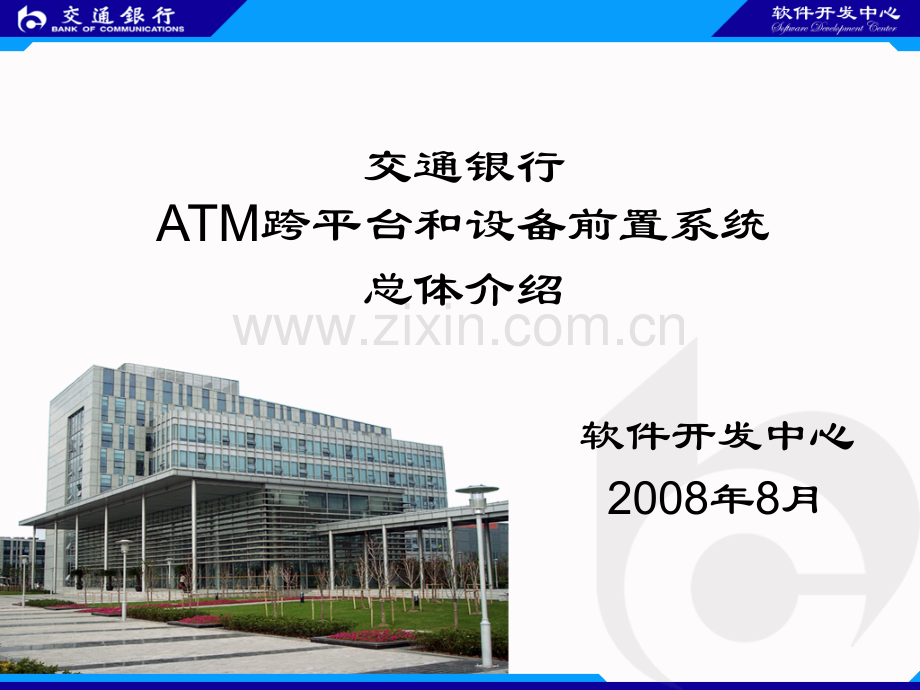 交通银行
BANK OF COMMUNICATIONS

软件开发中心
Software Development Center

交通银行
ATM跨平台和设备前置系统
总体介绍

www.zixin.com.cn

软件开发中心
2008年8月